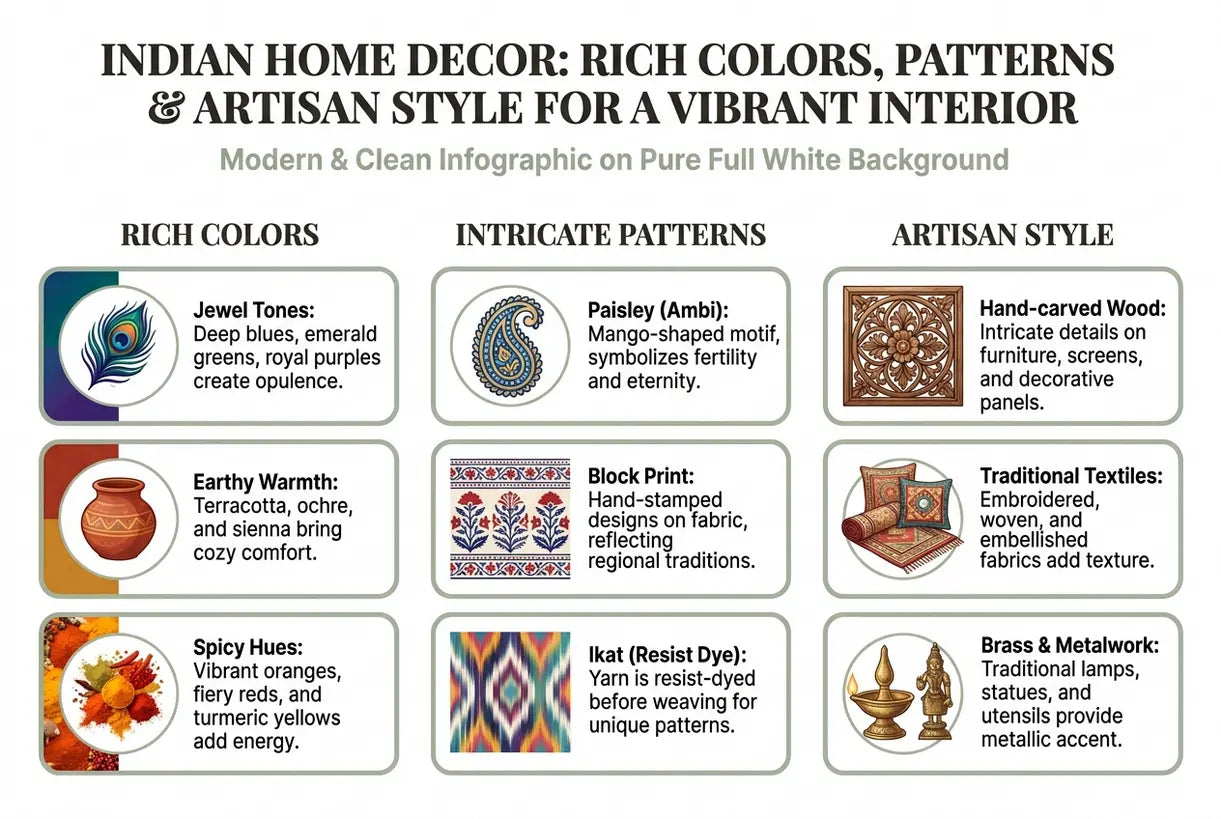 INDIAN HOME DECOR: RICH COLORS, PATTERNS & ARTISAN STYLE FOR A VIBRANT INTERIOR

Modern & Clean Infographic on Pure Full White Background

RICH COLORS

Jewel Tones: Deep blues, emerald greens, royal purples create opulence.

Earthy Warmth: Terracotta, ochre, and sienna bring cozy comfort.

Spicy Hues: Vibrant oranges, fiery reds, and turmeric yellows add energy.

INTRICATE PATTERNS

Paisley (Ambi): Mango-shaped motif, symbolizes fertility and eternity.

Block Print: Hand-stamped designs on fabric, reflecting regional traditions.

Ikat (Resist Dye): Yarn is resist-dyed before weaving for unique patterns.

ARTISAN STYLE

Hand-carved Wood: Intricate details on furniture, screens, and decorative panels.

Traditional Textiles: Embroidered, woven, and embellished fabrics add texture.

Brass & Metalwork: Traditional lamps, statues, and utensils provide metallic accent.